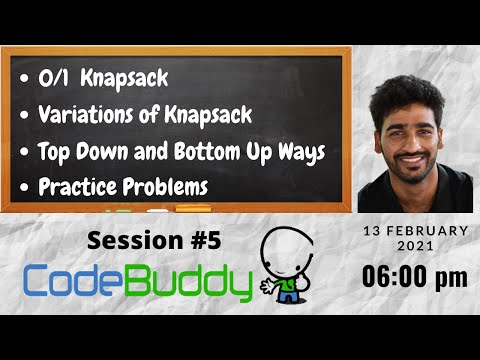 • 0/1 Knapsack
• Variations of Knapsack
• Top Down and Bottom Up Ways
• Practice Problems

Session #5

CodeBuddy

13 FEBRUARY 2021

06:00 pm